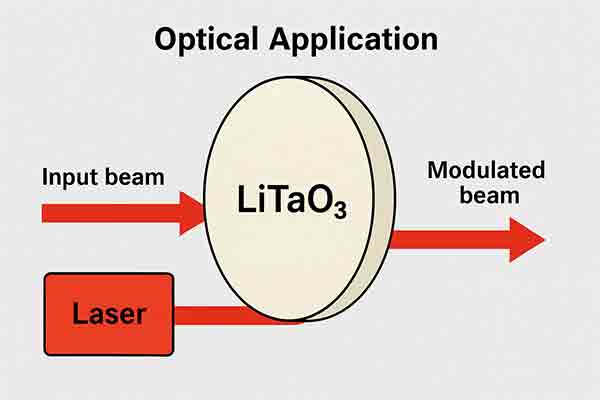 Optical Application

Input beam

$LiTaO_3$

Modulated beam

Laser